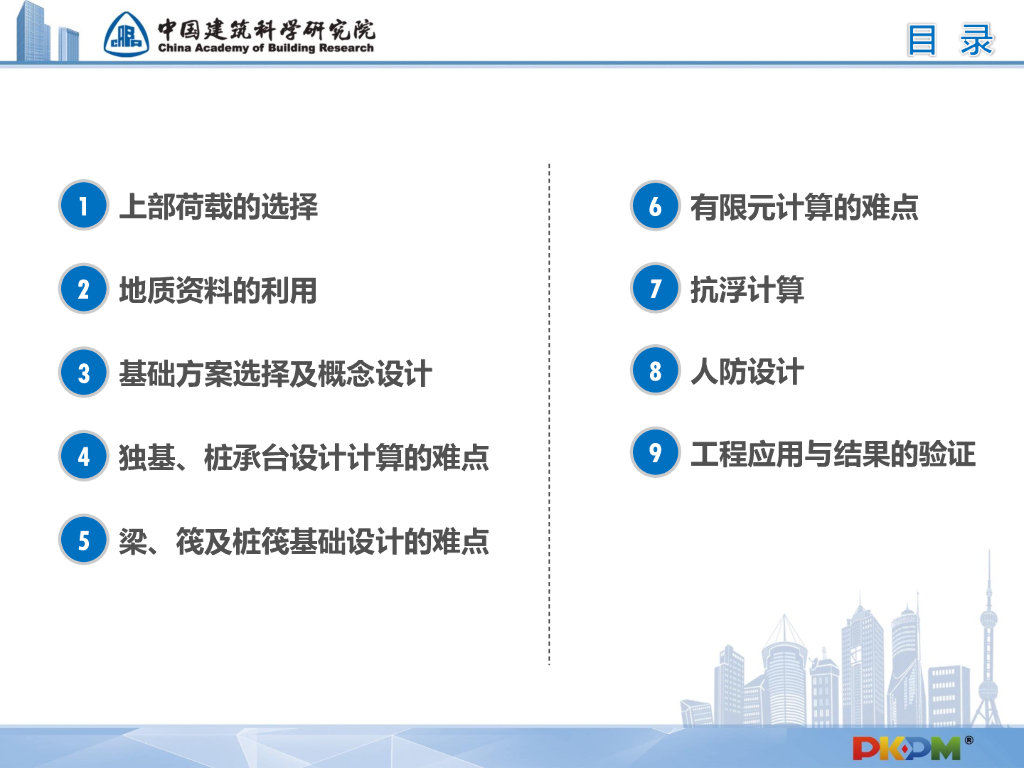 中国建筑科学研究院
China Academy of Building Research

目 录

1 上部荷载的选择

2 地质资料的利用

3 基础方案选择及概念设计

4 独基、桩承台设计计算的难点

5 梁、筏及桩筏基础设计的难点

6 有限元计算的难点

7 抗浮计算

8 人防设计

9 工程应用与结果的验证

PKPM®